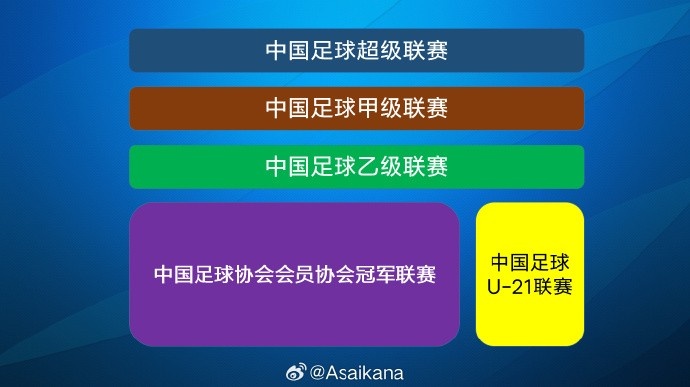 中国足球超级联赛

中国足球甲级联赛

中国足球乙级联赛

中国足球协会会员协会冠军联赛

中国足球
U-21联赛

@Asaikana